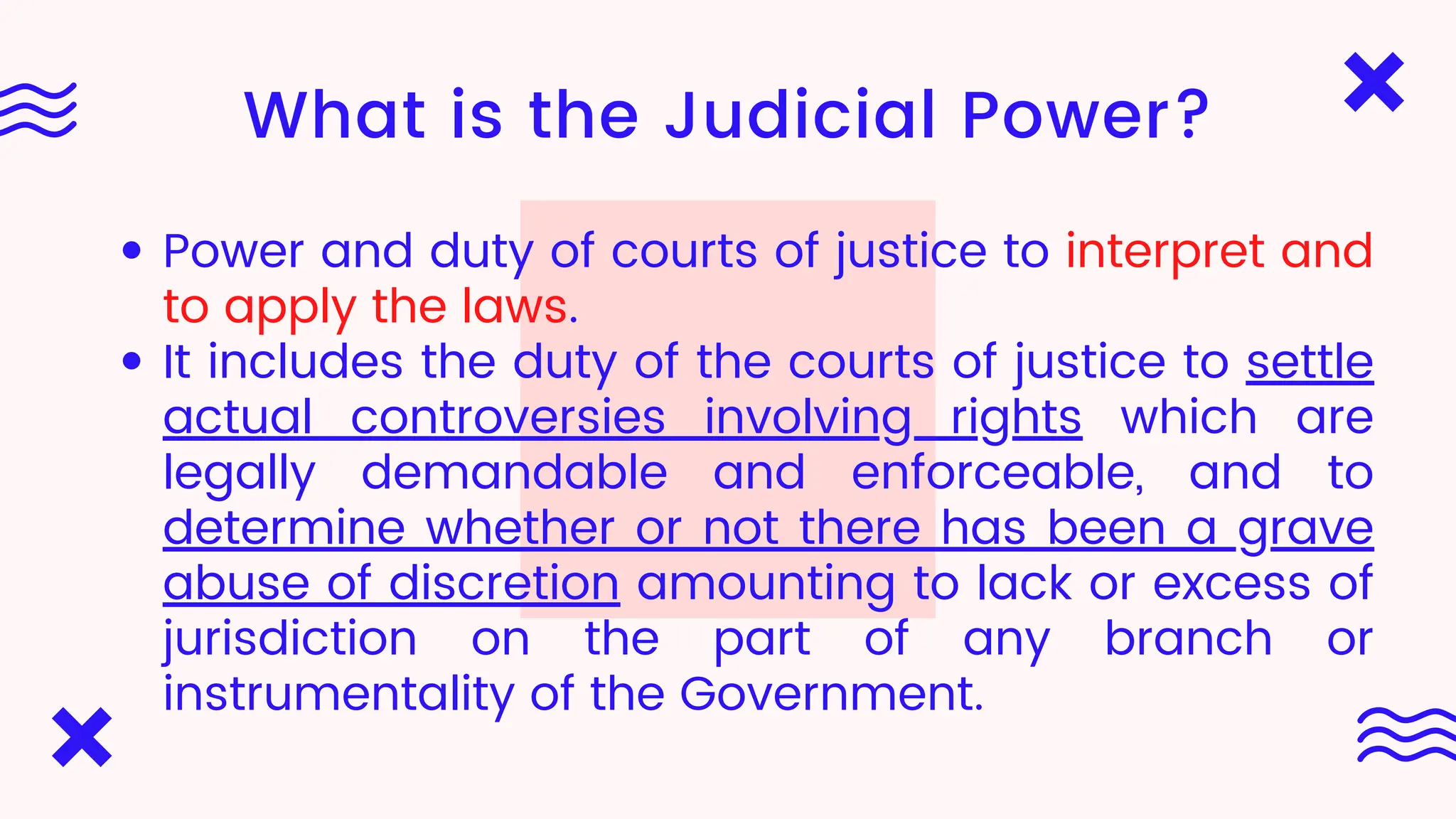 What is the Judicial Power?

• Power and duty of courts of justice to interpret and to apply the laws.

• It includes the duty of the courts of justice to settle actual controversies involving rights which are legally demandable and enforceable, and to determine whether or not there has been a grave abuse of discretion amounting to lack or excess of jurisdiction on the part of any branch or instrumentality of the Government.